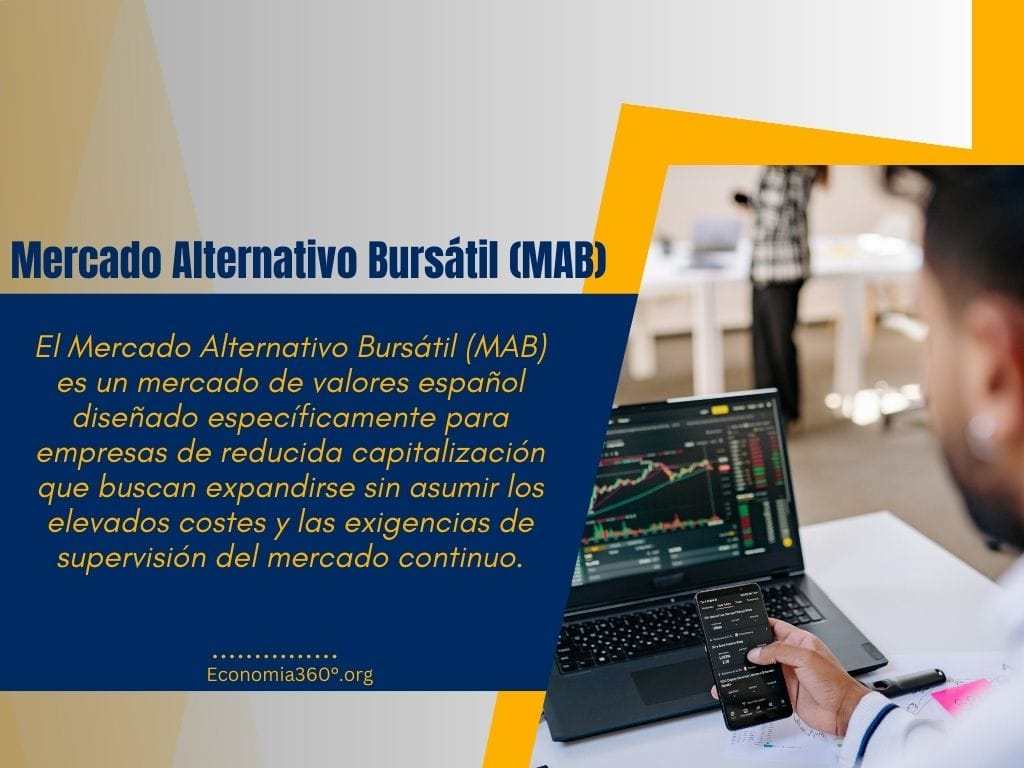 Mercado Alternativo Bursátil (MAB)

El Mercado Alternativo Bursátil (MAB) es un mercado de valores español diseñado específicamente para empresas de reducida capitalización que buscan expandirse sin asumir los elevados costes y las exigencias de supervisión del mercado continuo.

...............
Economia360º.org